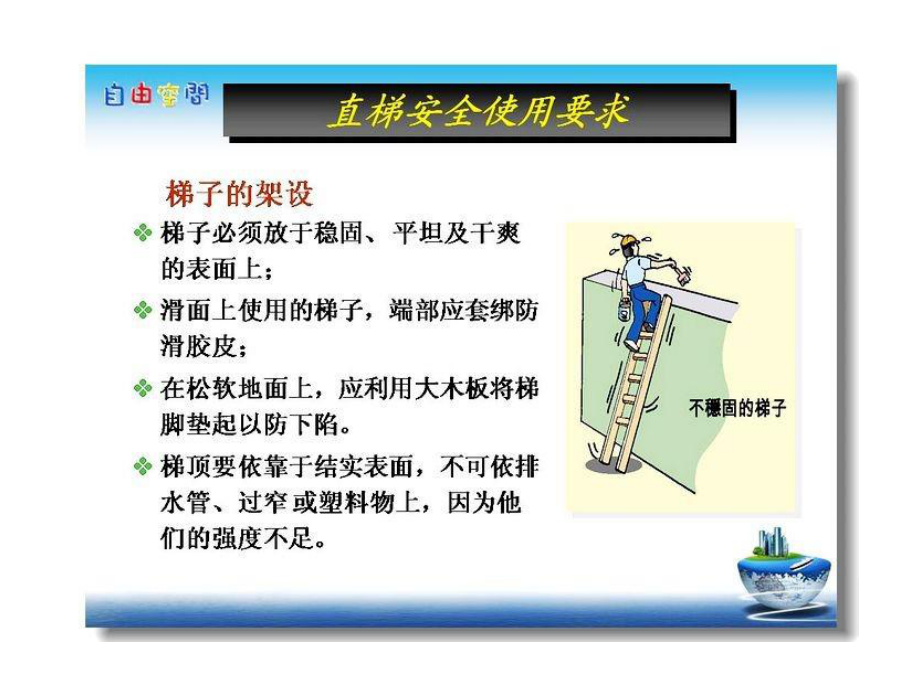 自由空間

直梯安全使用要求

梯子的架设

❖ 梯子必须放于稳固、平坦及干爽的表面上；

❖ 滑面上使用的梯子，端部应套绑防滑胶皮；

❖ 在松软地面上，应利用大木板将梯脚垫起以防下陷。

❖ 梯顶要依靠于结实表面，不可依排水管、过窄或塑料物上，因为他们的强度不足。

不穩固的梯子